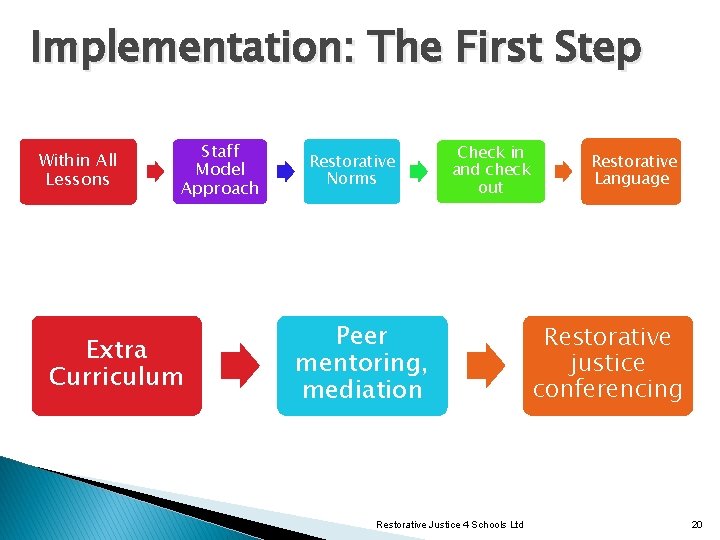 Implementation: The First Step

Within All Lessons

Staff Model Approach

Restorative Norms

Check in and check out

Restorative Language

Extra Curriculum

Peer mentoring, mediation

Restorative justice conferencing

Restorative Justice 4 Schools Ltd

20